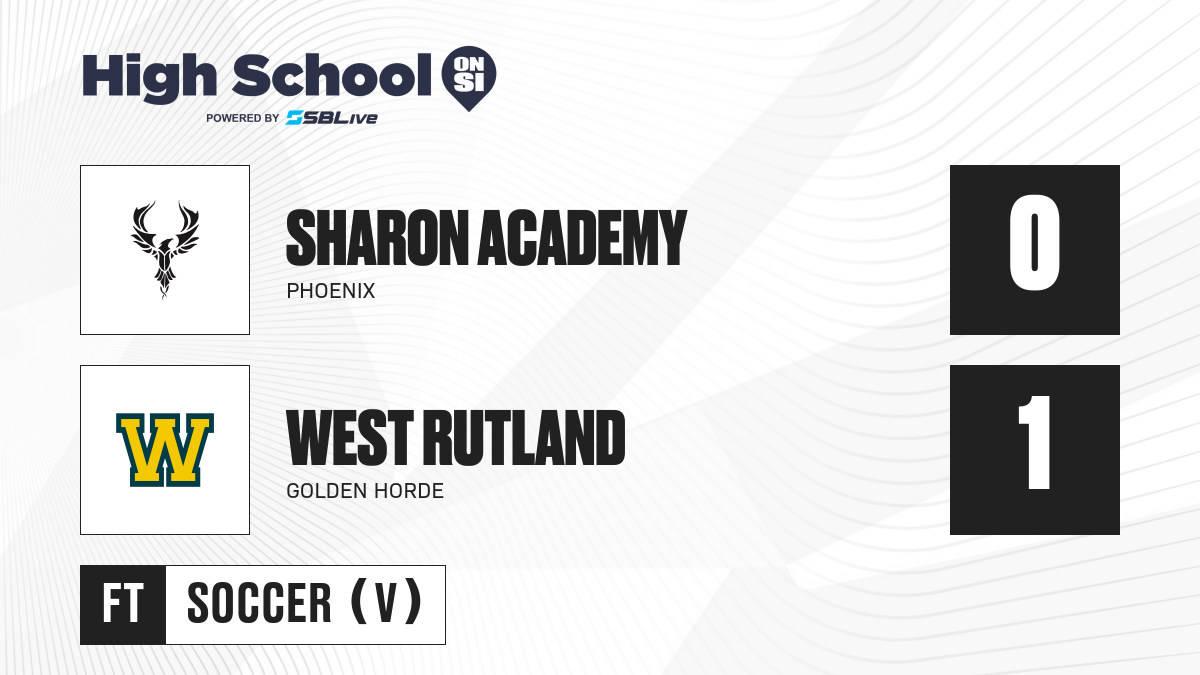 High School ON SI
POWERED BY SBLive

SHARON ACADEMY
PHOENIX
0

W
WEST RUTLAND
GOLDEN HORDE
1

FT SOCCER (V)